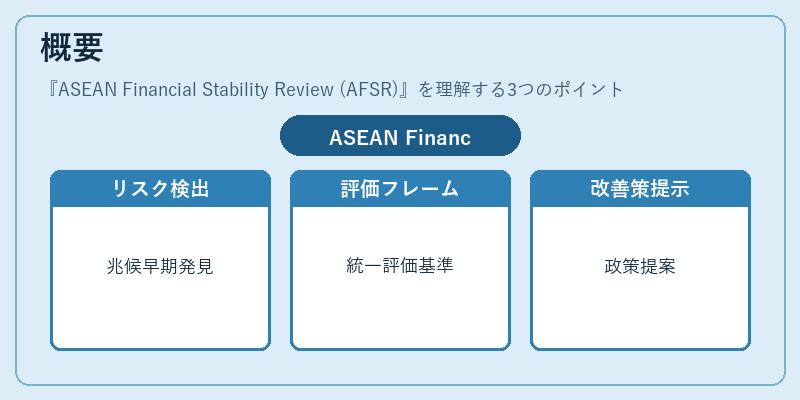 概要

『ASEAN Financial Stability Review (AFSR)』を理解する3つのポイント

ASEAN Financ

リスク検出

兆候早期発見

評価フレーム

統一評価基準

改善策提示

政策提案